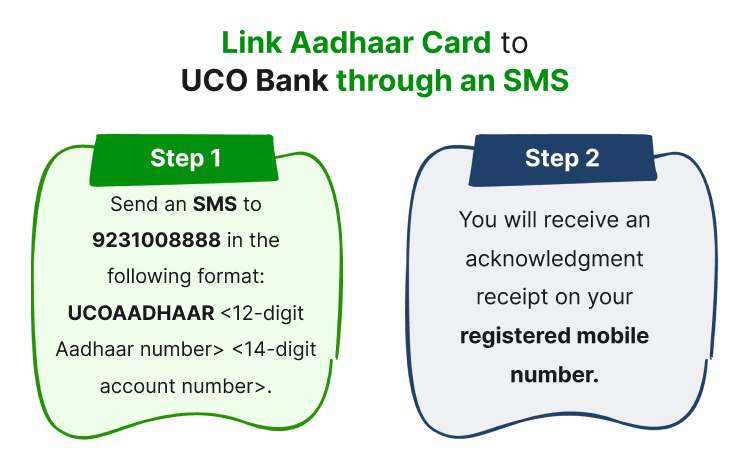 Link Aadhaar Card to UCO Bank through an SMS

Step 1

Send an SMS to 9231008888 in the following format: UCOAADHAAR <12-digit Aadhaar number> <14-digit account number>.

Step 2

You will receive an acknowledgment receipt on your registered mobile number.